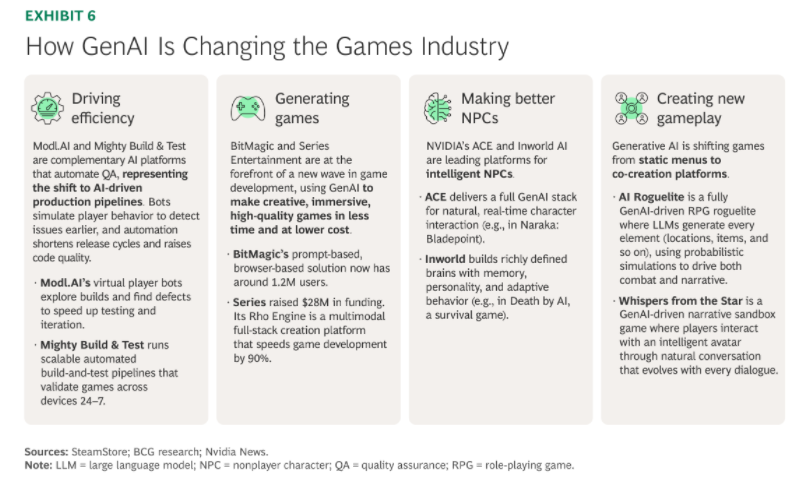 EXHIBIT 6

How GenAI Is Changing the Games Industry

Driving efficiency

Modl.AI and Mighty Build & Test are complementary AI platforms that automate QA, representing the shift to AI-driven production pipelines. Bots simulate player behavior to detect issues earlier, and automation shortens release cycles and raises code quality.

· Modl.AI's virtual player bots explore builds and find defects to speed up testing and iteration.

· Mighty Build & Test runs scalable automated build-and-test pipelines that validate games across devices 24–7.

Generating games

BitMagic and Series Entertainment are at the forefront of a new wave in game development, using GenAI to make creative, immersive, high-quality games in less time and at lower cost.

· BitMagic's prompt-based, browser-based solution now has around 1.2M users.

· Series raised $28M in funding. Its Rho Engine is a multimodal full-stack creation platform that speeds game development by 90%.

Making better NPCs

NVIDIA's ACE and Inworld AI are leading platforms for intelligent NPCs.

· ACE delivers a full GenAI stack for natural, real-time character interaction (e.g., in Naraka: Bladepoint).

· Inworld builds richly defined brains with memory, personality, and adaptive behavior (e.g., in Death by AI, a survival game).

Creating new gameplay

Generative AI is shifting games from static menus to co-creation platforms.

· AI Roguelite is a fully GenAI-driven RPG roguelite where LLMs generate every element (locations, items, and so on), using probabilistic simulations to drive both combat and narrative.

· Whispers from the Star is a GenAI-driven narrative sandbox game where players interact with an intelligent avatar through natural conversation that evolves with every dialogue.

Sources: SteamStore; BCG research; Nvidia News.
Note: LLM = large language model; NPC = nonplayer character; QA = quality assurance; RPG = role-playing game.